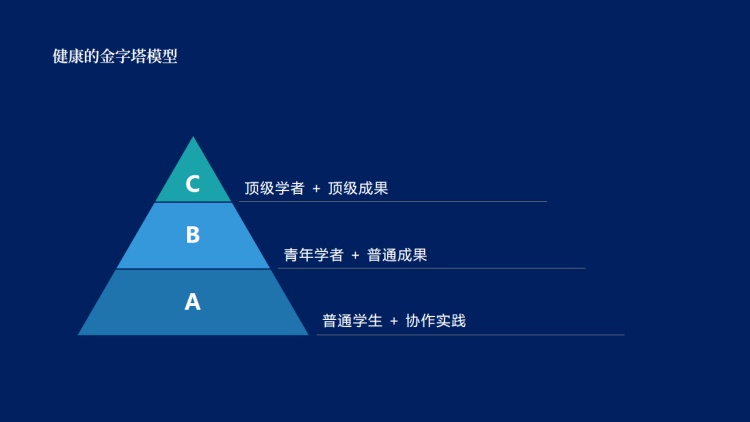 健康的金字塔模型

C
顶级学者 + 顶级成果

B
青年学者 + 普通成果

A
普通学生 + 协作实践